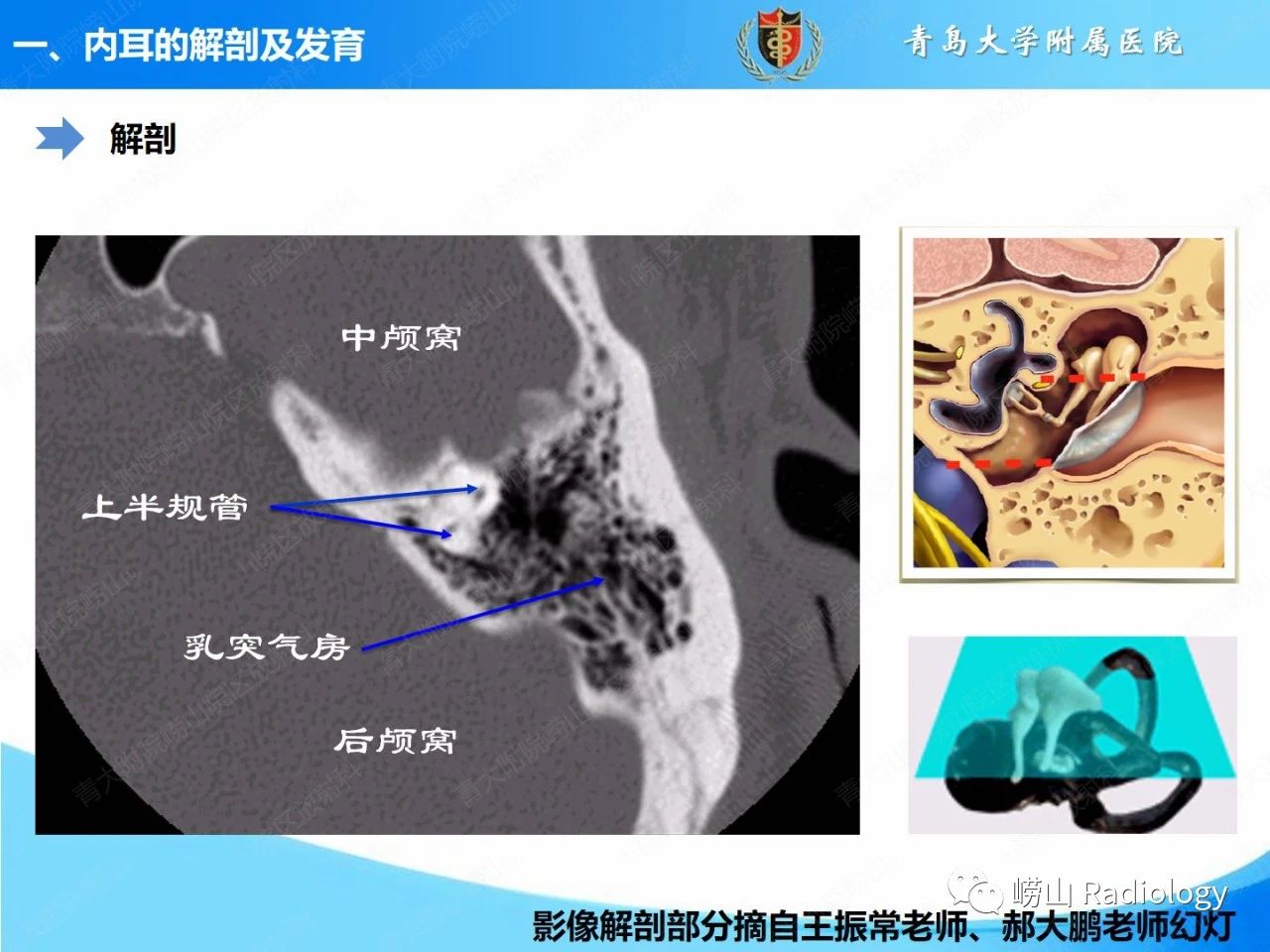 一、内耳的解剖及发育

青島大学附属医院

解剖

中颅窝

上半规管

乳突气房

后颅窝

崂山 Radiology

影像解剖部分摘自王振常老师、郝大鹏老师幻灯